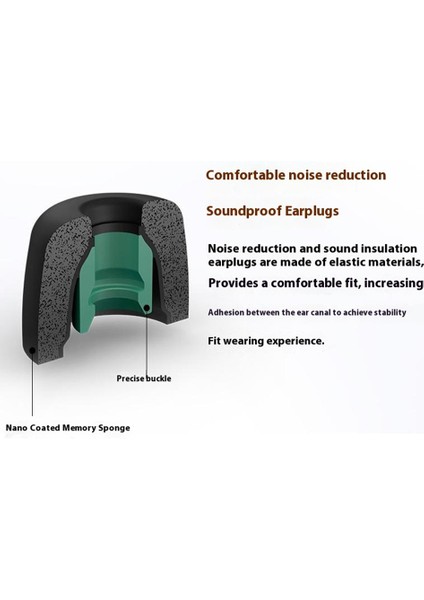 Comfortable noise reduction

Soundproof Earplugs

Noise reduction and sound insulation earplugs are made of elastic materials,

Provides a comfortable fit, increasing

Adhesion between the ear canal to achieve stability

Fit wearing experience.

Precise buckle

Nano Coated Memory Sponge